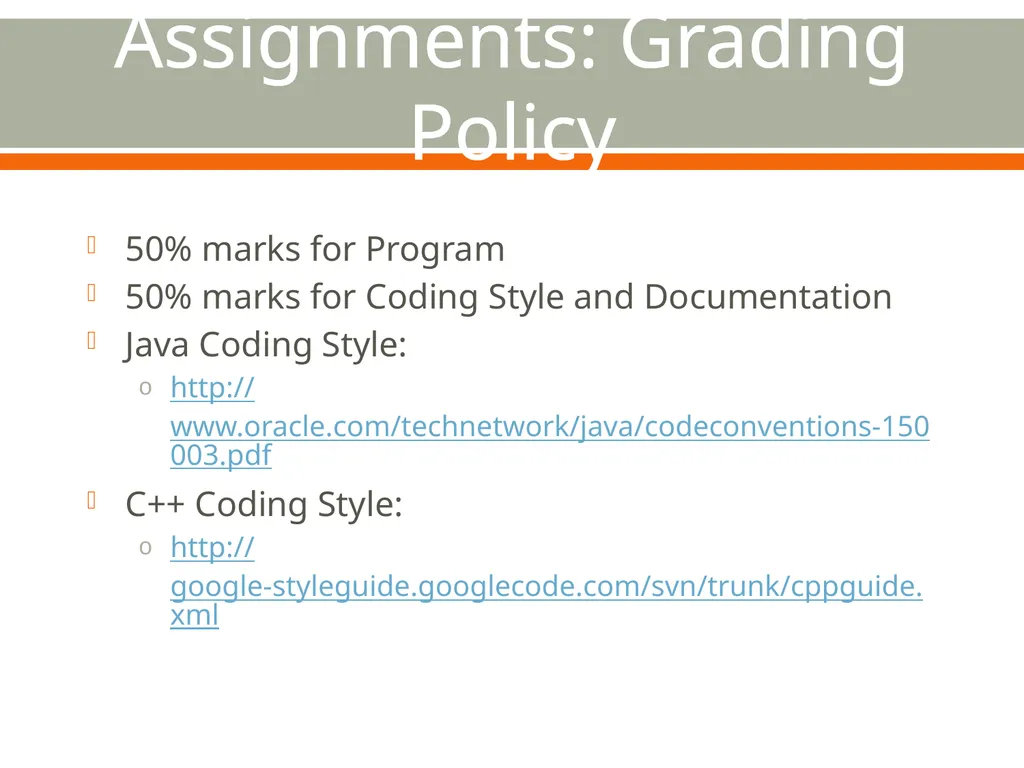 Assignments: Grading Policy

50% marks for Program
50% marks for Coding Style and Documentation
Java Coding Style:
o http://www.oracle.com/technetwork/java/codeconventions-150003.pdf
C++ Coding Style:
o http://google-styleguide.googlecode.com/svn/trunk/cppguide.xml